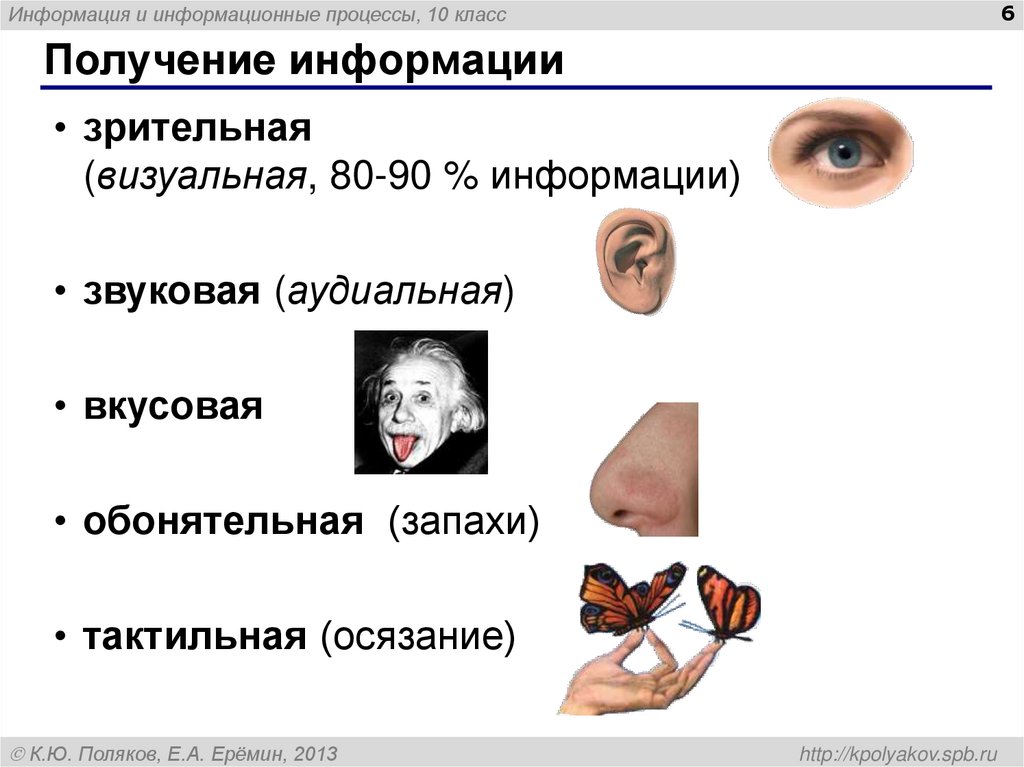 Информация и информационные процессы, 10 класс

6

Получение информации

• зрительная (визуальная, 80-90 % информации)

• звуковая (аудиальная)

• вкусовая

• обонятельная (запахи)

• тактильная (осязание)

© К.Ю. Поляков, Е.А. Ерёмин, 2013

http://kpolyakov.spb.ru